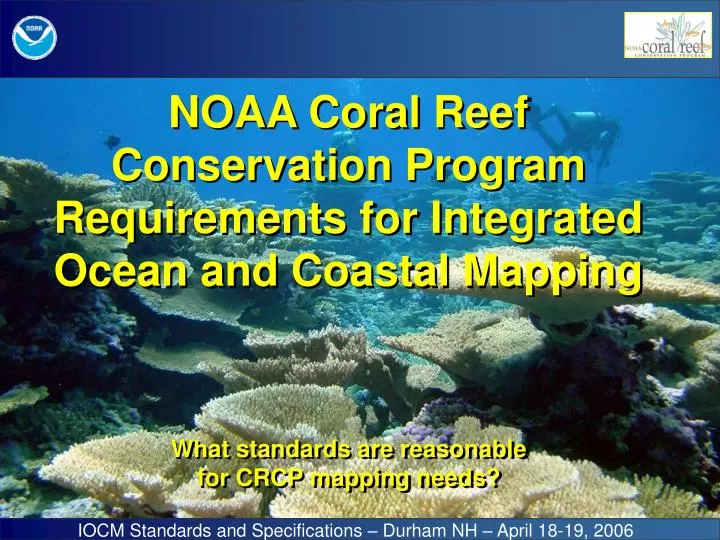 NOAA

NOAA coral reef CONSERVATION PROGRAM

NOAA Coral Reef Conservation Program Requirements for Integrated Ocean and Coastal Mapping

What standards are reasonable for CRCP mapping needs?

IOCM Standards and Specifications – Durham NH – April 18-19, 2006